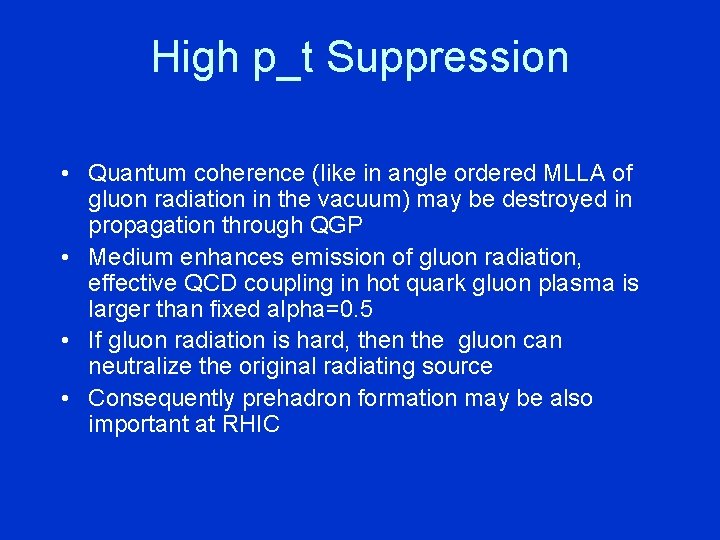 High p_t Suppression

• Quantum coherence (like in angle ordered MLLA of gluon radiation in the vacuum) may be destroyed in propagation through QGP
• Medium enhances emission of gluon radiation, effective QCD coupling in hot quark gluon plasma is larger than fixed alpha=0.5
• If gluon radiation is hard, then the gluon can neutralize the original radiating source
• Consequently prehadron formation may be also important at RHIC